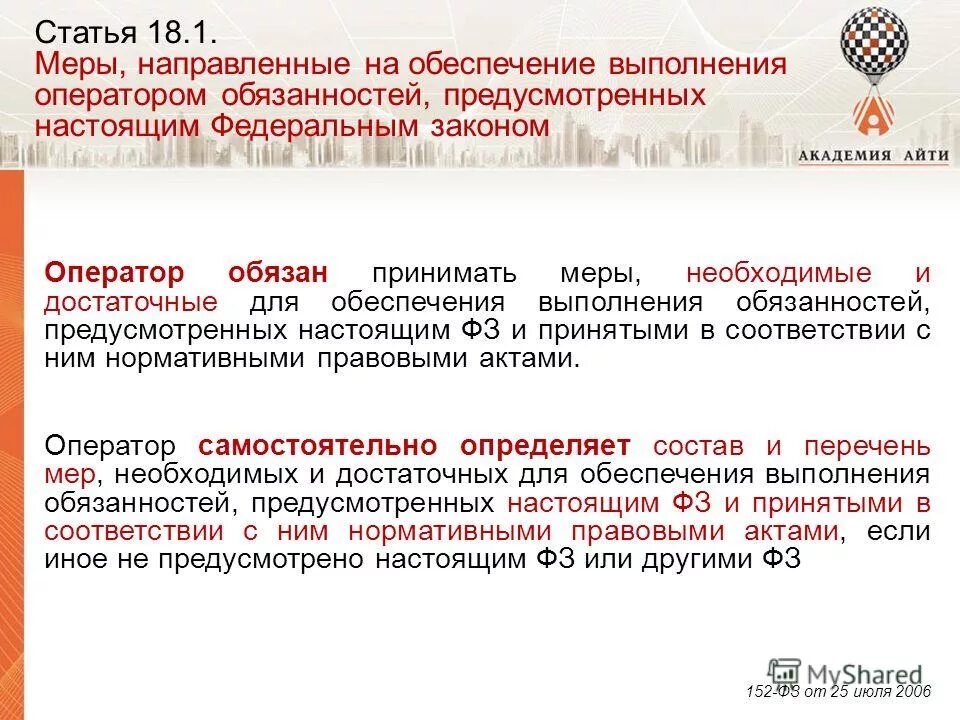 Статья 18.1.
Меры, направленные на обеспечение выполнения оператором обязанностей, предусмотренных настоящим Федеральным законом

АКАДЕМИЯ АЙТИ

Оператор обязан принимать меры, необходимые и достаточные для обеспечения выполнения обязанностей, предусмотренных настоящим ФЗ и принятыми в соответствии с ним нормативными правовыми актами.

Оператор самостоятельно определяет состав и перечень мер, необходимых и достаточных для обеспечения выполнения обязанностей, предусмотренных настоящим ФЗ и принятыми в соответствии с ним нормативными правовыми актами, если иное не предусмотрено настоящим ФЗ или другими ФЗ

MyShared

152-ФЗ от 25 июля 2006